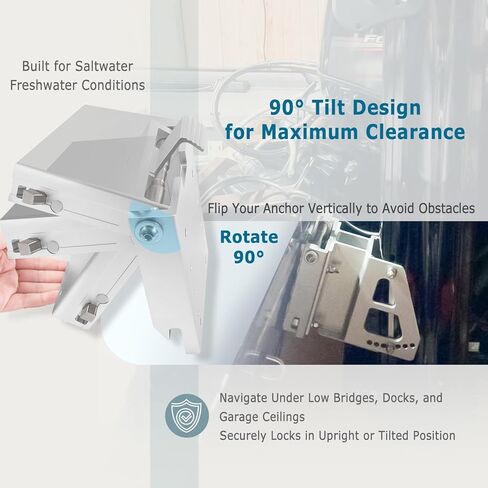 Built for Saltwater
Freshwater Conditions

90° Tilt Design
for Maximum Clearance

Flip Your Anchor Vertically to Avoid Obstacles

Rotate
90°

Navigate Under Low Bridges, Docks, and Garage Ceilings
Securely Locks in Upright or Tilted Position